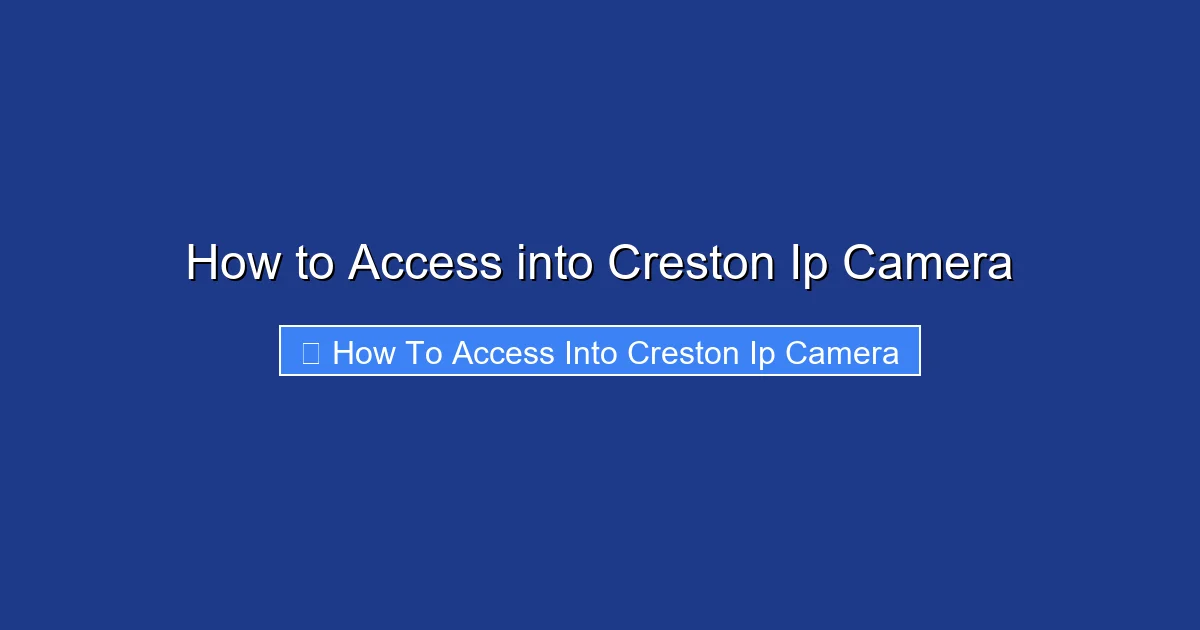 How to Access into Creston Ip Camera

How To Access Into Creston Ip Camera